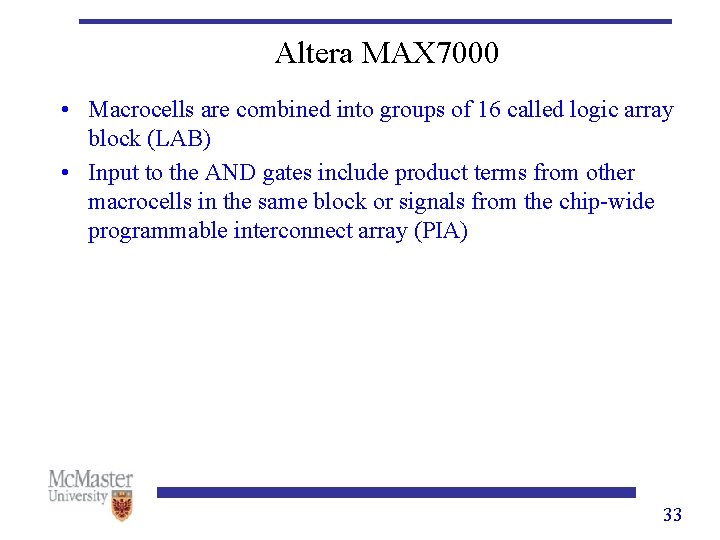 Altera MAX7000

• Macrocells are combined into groups of 16 called logic array block (LAB)

• Input to the AND gates include product terms from other macrocells in the same block or signals from the chip-wide programmable interconnect array (PIA)

McMaster University

33